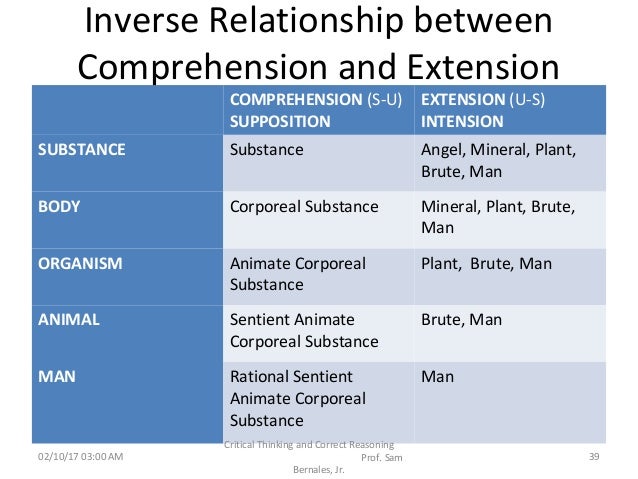 Inverse Relationship between Comprehension and Extension

| | COMPREHENSION (S-U) SUPPOSITION | EXTENSION (U-S) INTENSION |
|---|---|---|
| SUBSTANCE | Substance | Angel, Mineral, Plant, Brute, Man |
| BODY | Corporeal Substance | Mineral, Plant, Brute, Man |
| ORGANISM | Animate Corporeal Substance | Plant, Brute, Man |
| ANIMAL | Sentient Animate Corporeal Substance | Brute, Man |
| MAN | Rational Sentient Animate Corporeal Substance | Man |

02/10/17 03:00 AM

Critical Thinking and Correct Reasoning Prof. Sam Bernales, Jr.

39